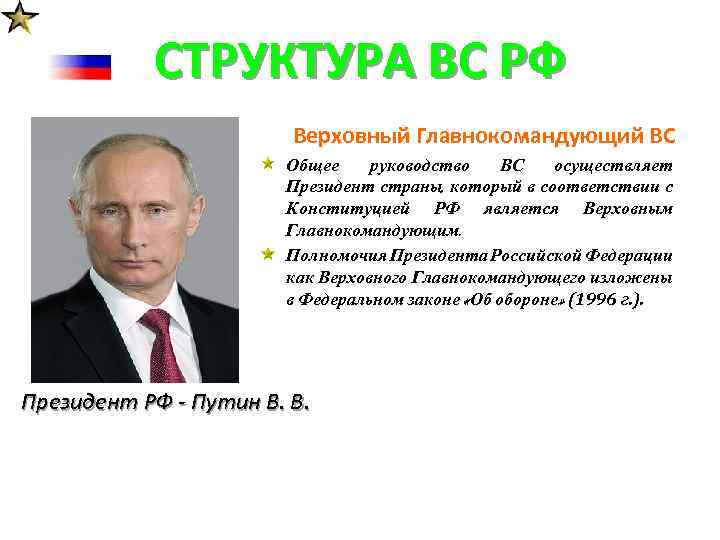 СТРУКТУРА ВС РФ

Верховный Главнокомандующий ВС

Общее руководство ВС осуществляет Президент страны, который в соответствии с Конституцией РФ является Верховным Главнокомандующим.

Полномочия Президента Российской Федерации как Верховного Главнокомандующего изложены в Федеральном законе «Об обороне» (1996 г.).

Президент РФ - Путин В. В.